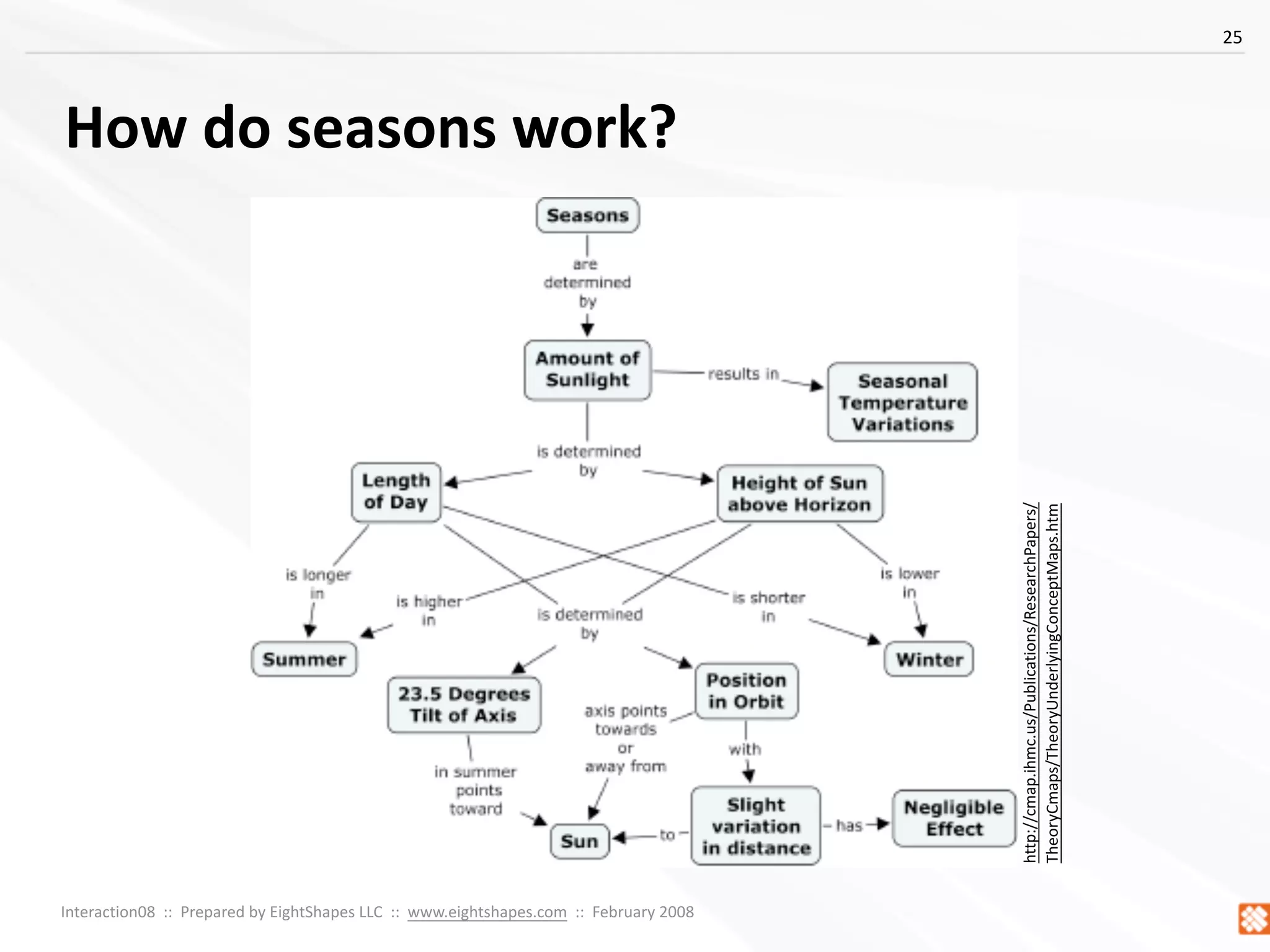 25

How do seasons work?

Seasons

are determined by

Amount of Sunlight

results in

Seasonal Temperature Variations

is determined by

Length of Day

Height of Sun above Horizon

is longer in

is higher in

is determined by

is shorter in

is lower in

Summer

Winter

23.5 Degrees Tilt of Axis

Position in Orbit

axis points towards or away from

with

in summer points toward

Sun

to

Slight variation in distance

has

Negligible Effect

http://cmap.ihmc.us/Publications/ResearchPapers/TheoryCmaps/TheoryUnderlyingConceptMaps.htm

Interaction08 :: Prepared by EightShapes LLC :: www.eightshapes.com :: February 2008